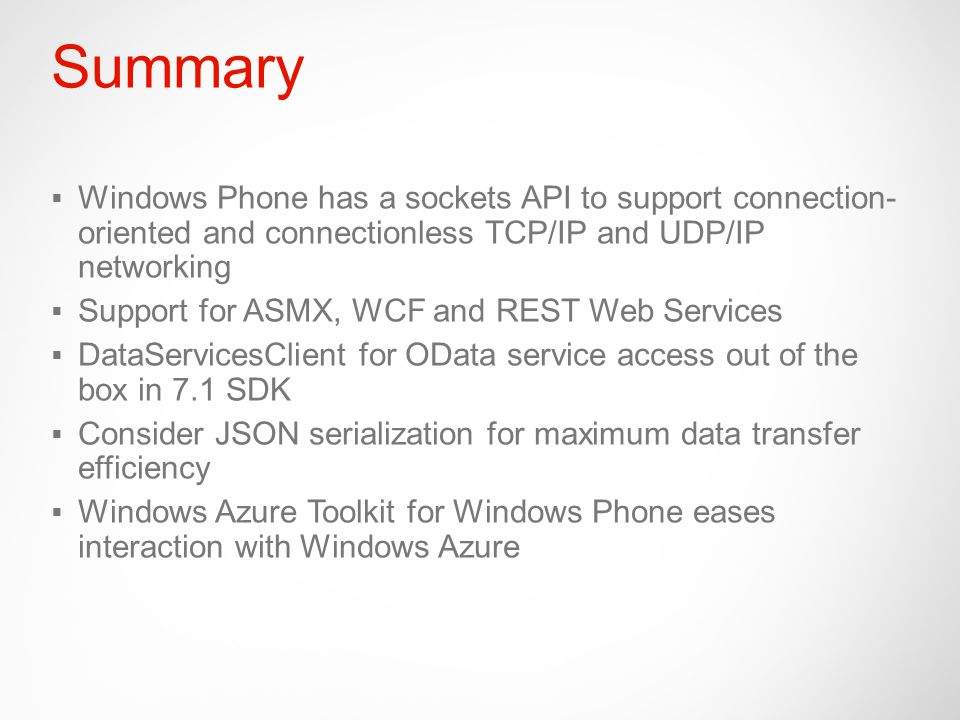 Summary

▪ Windows Phone has a sockets API to support connection-oriented and connectionless TCP/IP and UDP/IP networking
▪ Support for ASMX, WCF and REST Web Services
▪ DataServicesClient for OData service access out of the box in 7.1 SDK
▪ Consider JSON serialization for maximum data transfer efficiency
▪ Windows Azure Toolkit for Windows Phone eases interaction with Windows Azure